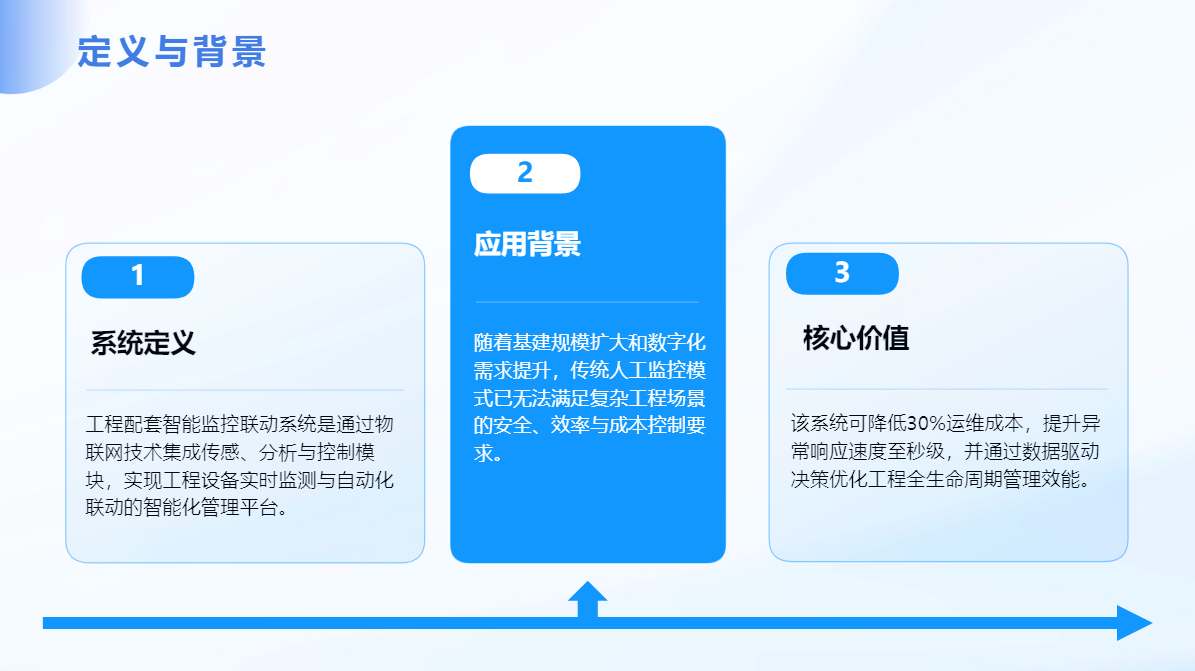 定义与背景

1

系统定义

工程配套智能监控联动系统是通过物联网技术集成传感、分析与控制模块，实现工程设备实时监测与自动化联动的智能化管理平台。

2

应用背景

随着基建规模扩大和数字化需求提升，传统人工监控模式已无法满足复杂工程场景的安全、效率与成本控制要求。

3

核心价值

该系统可降低30%运维成本，提升异常响应速度至秒级，并通过数据驱动决策优化工程全生命周期管理效能。